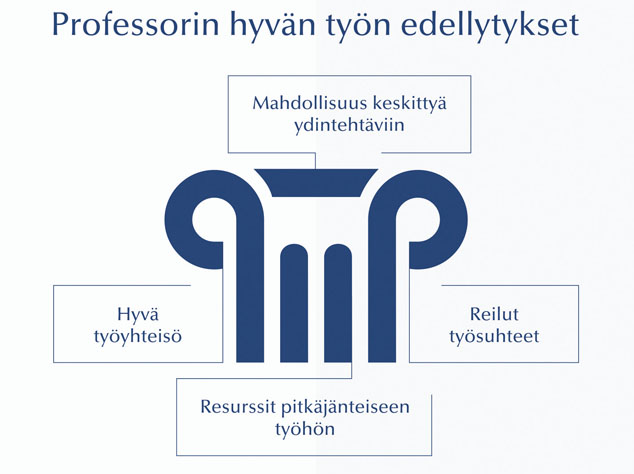 Professorin hyvän työn edellytykset

Mahdollisuus keskittyä ydintehtäviin

Hyvä työyhteisö

Reilut työsuhteet

Resurssit pitkäjänteiseen työhön